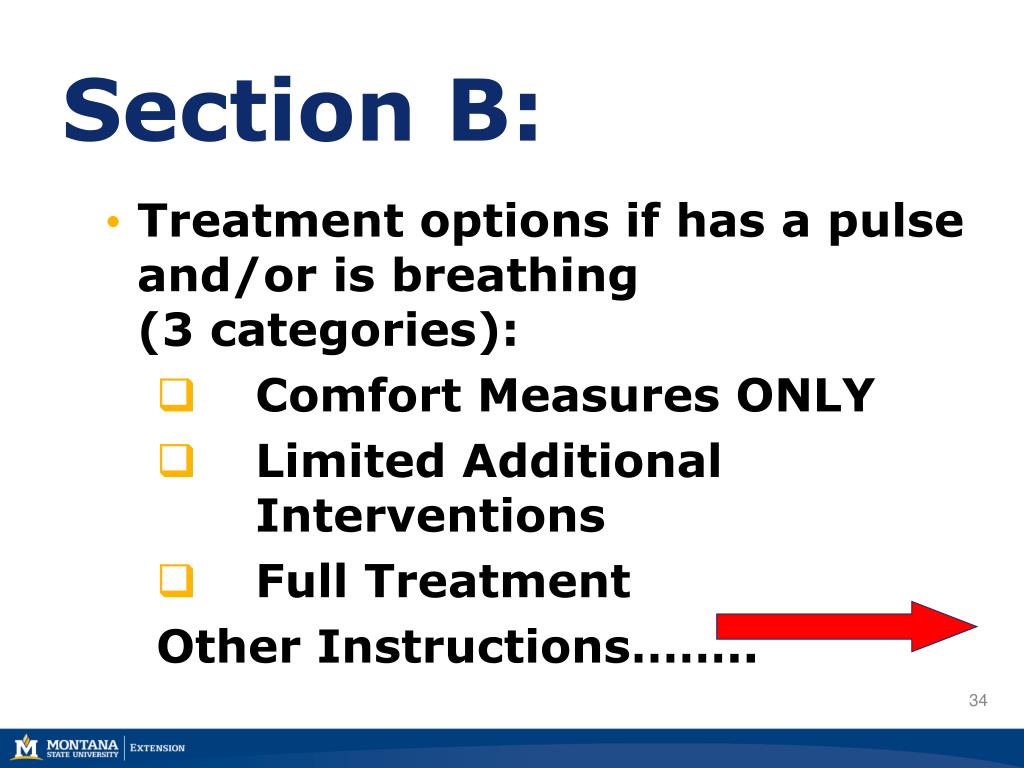 Section B:

• Treatment options if has a pulse and/or is breathing (3 categories):

❑ Comfort Measures ONLY
❑ Limited Additional Interventions
❑ Full Treatment

Other Instructions……..

34

M MONTANA STATE UNIVERSITY | EXTENSION